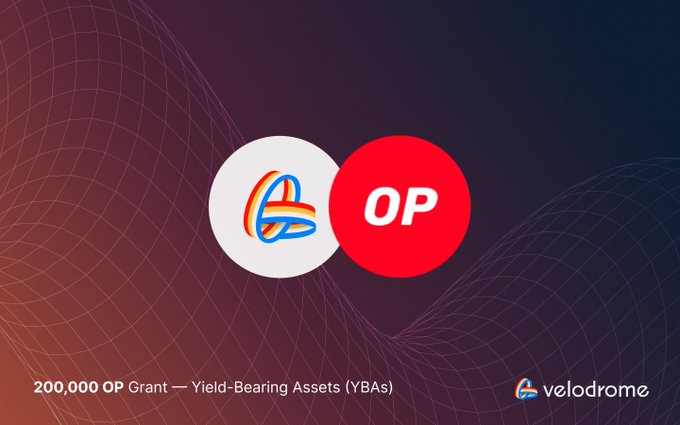 OP

200,000 OP Grant — Yield-Bearing Assets (YBAs)

velodrome